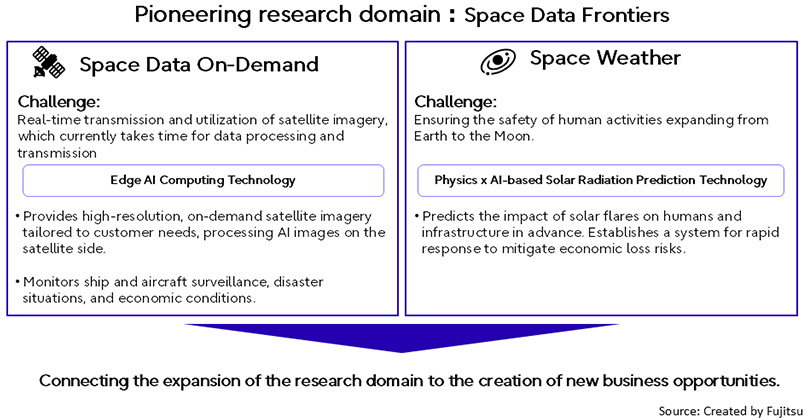 Pioneering research domain : Space Data Frontiers

Space Data On-Demand

Challenge:
Real-time transmission and utilization of satellite imagery, which currently takes time for data processing and transmission

Edge AI Computing Technology

• Provides high-resolution, on-demand satellite imagery tailored to customer needs, processing AI images on the satellite side.

• Monitors ship and aircraft surveillance, disaster situations, and economic conditions.

Space Weather

Challenge:
Ensuring the safety of human activities expanding from Earth to the Moon.

Physics x AI-based Solar Radiation Prediction Technology

• Predicts the impact of solar flares on humans and infrastructure in advance. Establishes a system for rapid response to mitigate economic loss risks.

Connecting the expansion of the research domain to the creation of new business opportunities.

Source: Created by Fujitsu